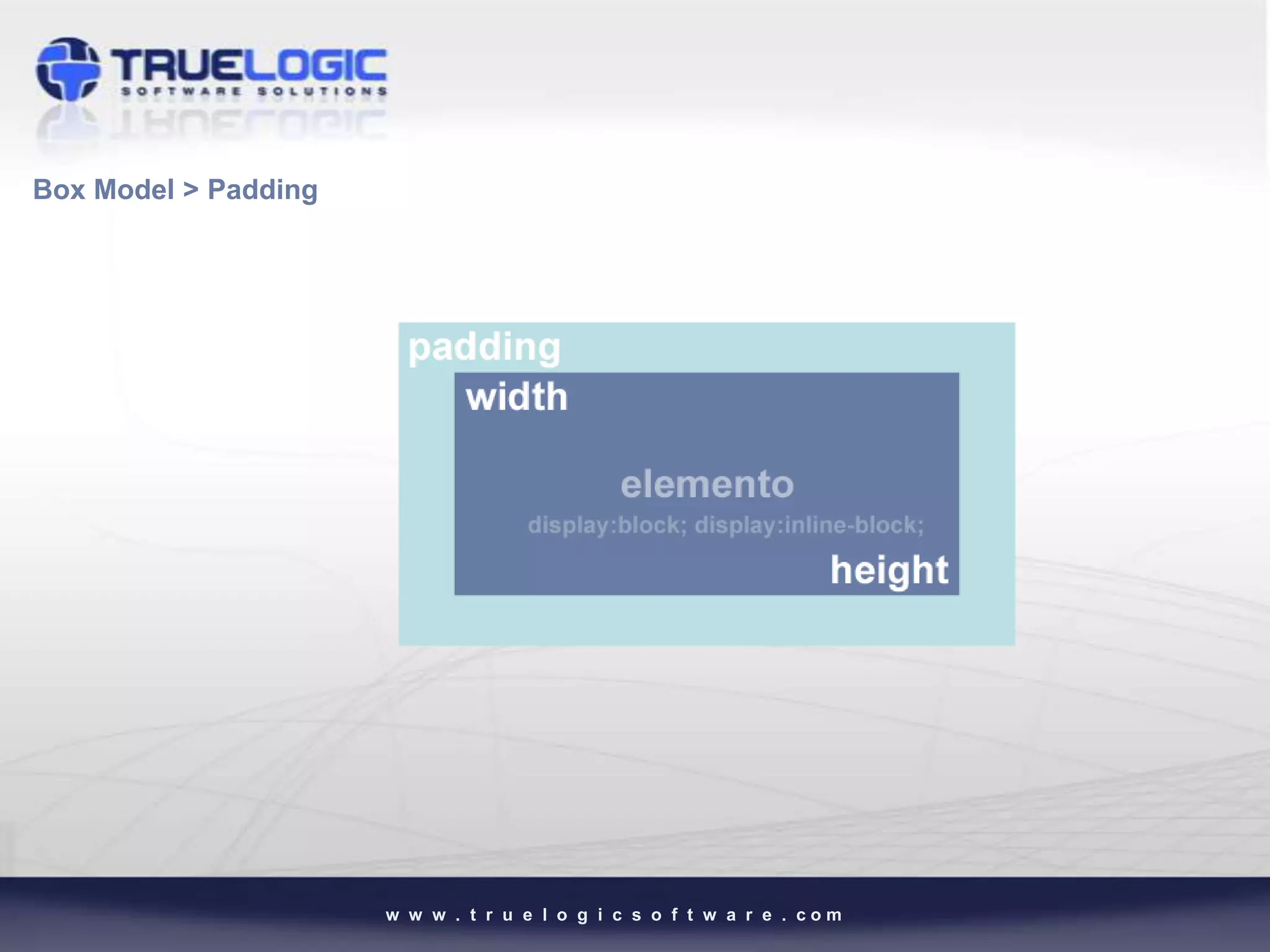 TRUELOGIC
SOFTWARE SOLUTIONS

Box Model > Padding

padding

width

elemento

display:block; display:inline-block;

height

www.truelogicsoftware.com